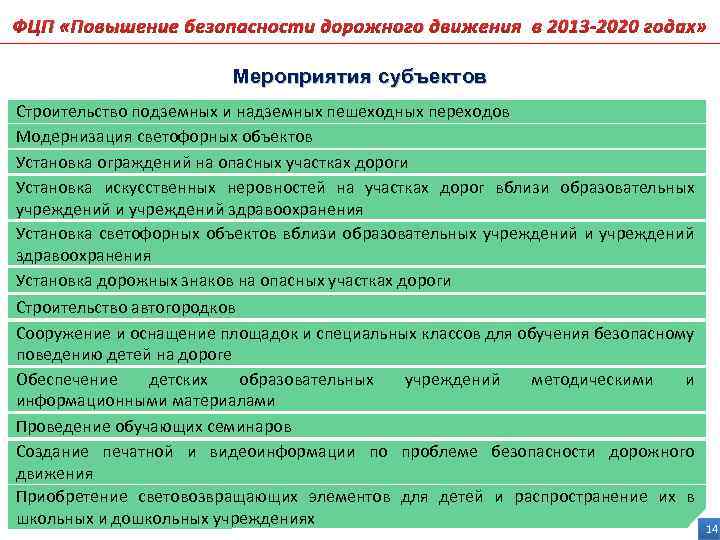 ФЦП «Повышение безопасности дорожного движения в 2013-2020 годах»

Мероприятия субъектов

Строительство подземных и надземных пешеходных переходов

Модернизация светофорных объектов

Установка ограждений на опасных участках дороги

Установка искусственных неровностей на участках дорог вблизи образовательных учреждений и учреждений здравоохранения

Установка светофорных объектов вблизи образовательных учреждений и учреждений здравоохранения

Установка дорожных знаков на опасных участках дороги

Строительство автогородков

Сооружение и оснащение площадок и специальных классов для обучения безопасному поведению детей на дороге

Обеспечение детских образовательных учреждений методическими и информационными материалами

Проведение обучающих семинаров

Создание печатной и видеоинформации по проблеме безопасности дорожного движения

Приобретение световозвращающих элементов для детей и распространение их в школьных и дошкольных учреждениях

14